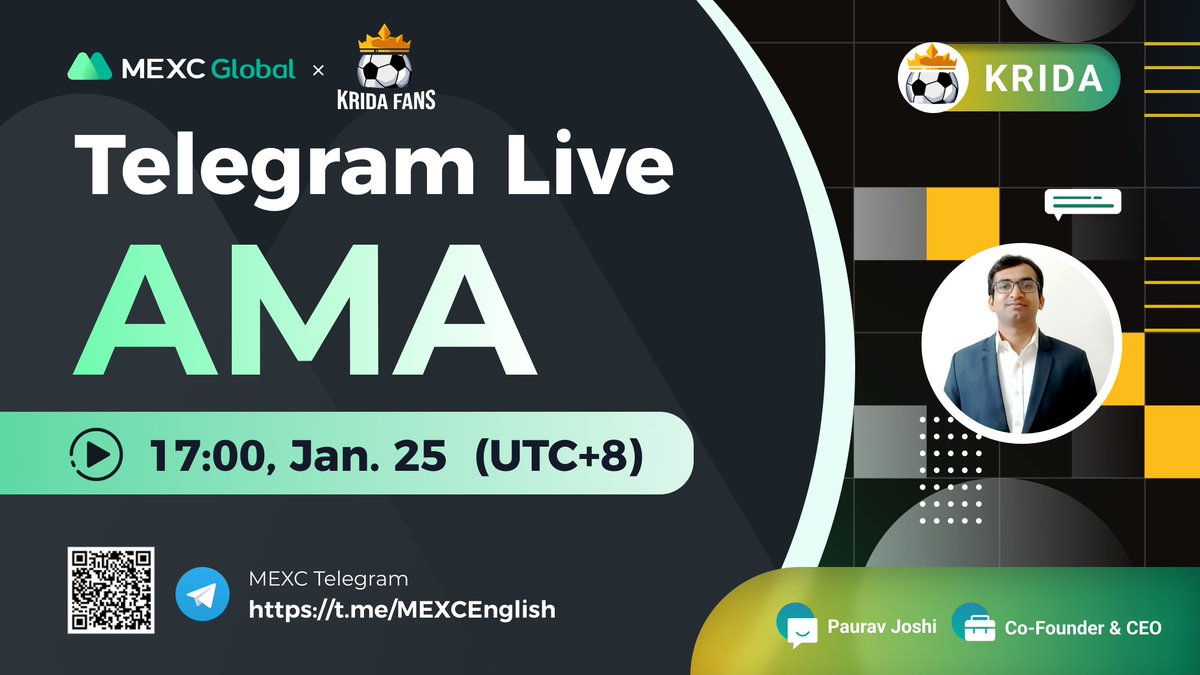 MEXC Global × KRIDA FANS

KRIDA

Telegram Live

AMA

17:00, Jan. 25 (UTC+8)

MEXC Telegram
https://t.me/MEXCEnglish

Paurav Joshi
Co-Founder & CEO